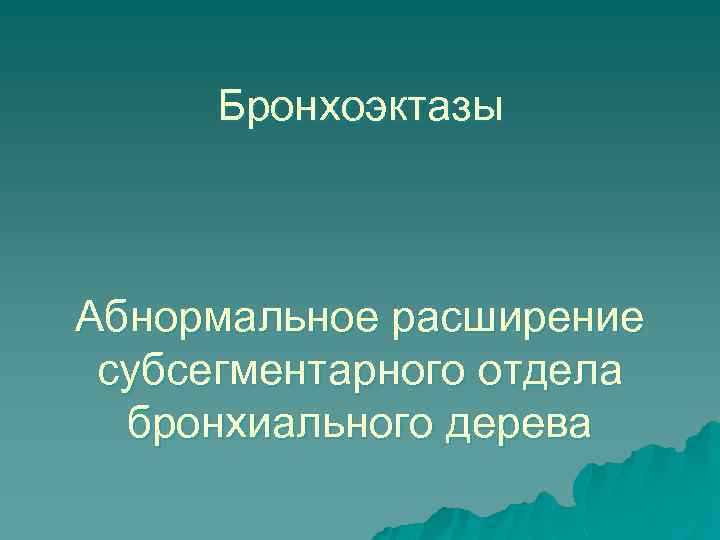 Бронхоэктазы

Абнормальное расширение субсегментарного отдела бронхиального дерева